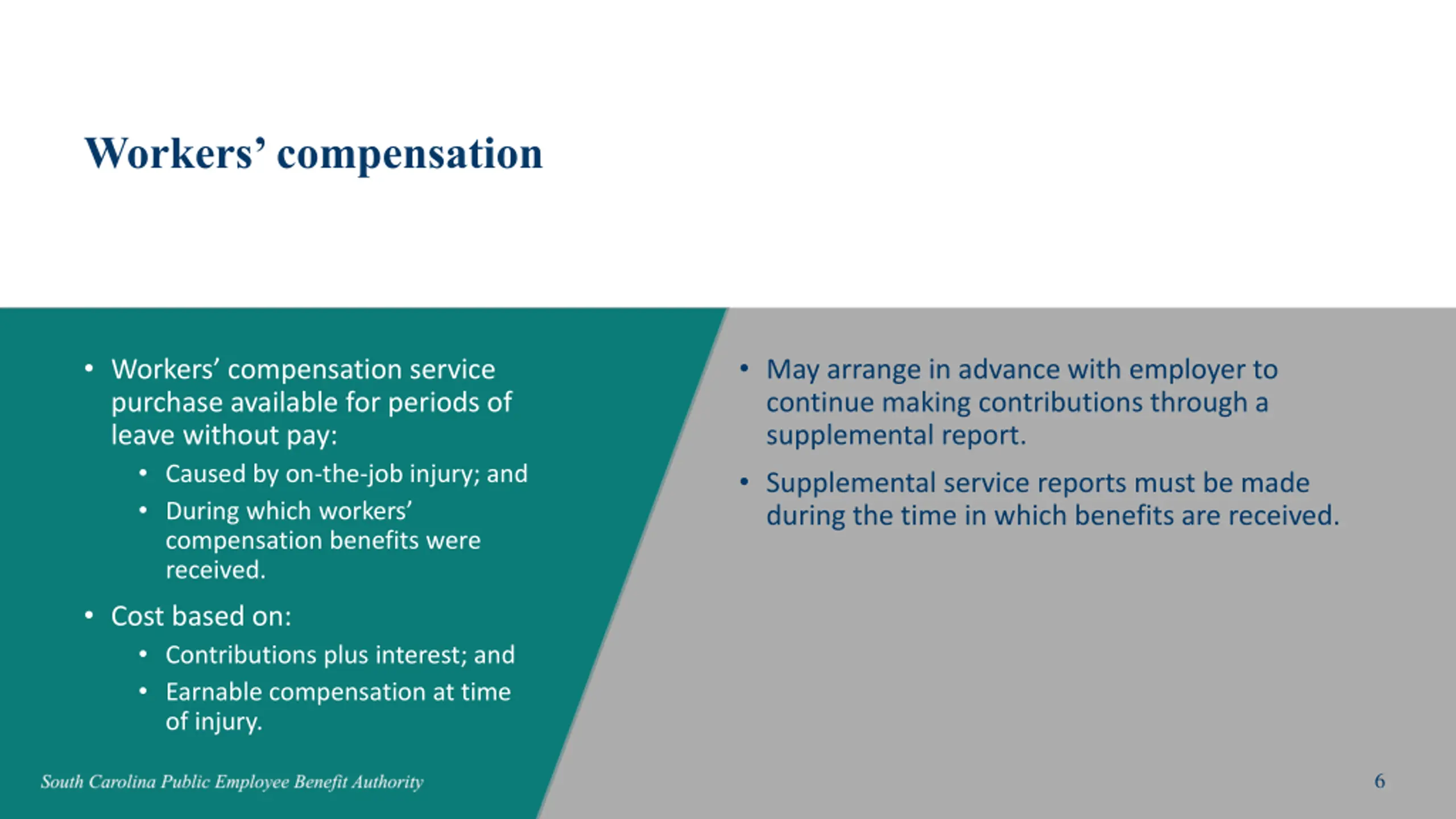 Workers’ compensation

• Workers’ compensation service purchase available for periods of leave without pay:
  • Caused by on-the-job injury; and
  • During which workers’ compensation benefits were received.
• Cost based on:
  • Contributions plus interest; and
  • Earnable compensation at time of injury.

• May arrange in advance with employer to continue making contributions through a supplemental report.
• Supplemental service reports must be made during the time in which benefits are received.

South Carolina Public Employee Benefit Authority

6